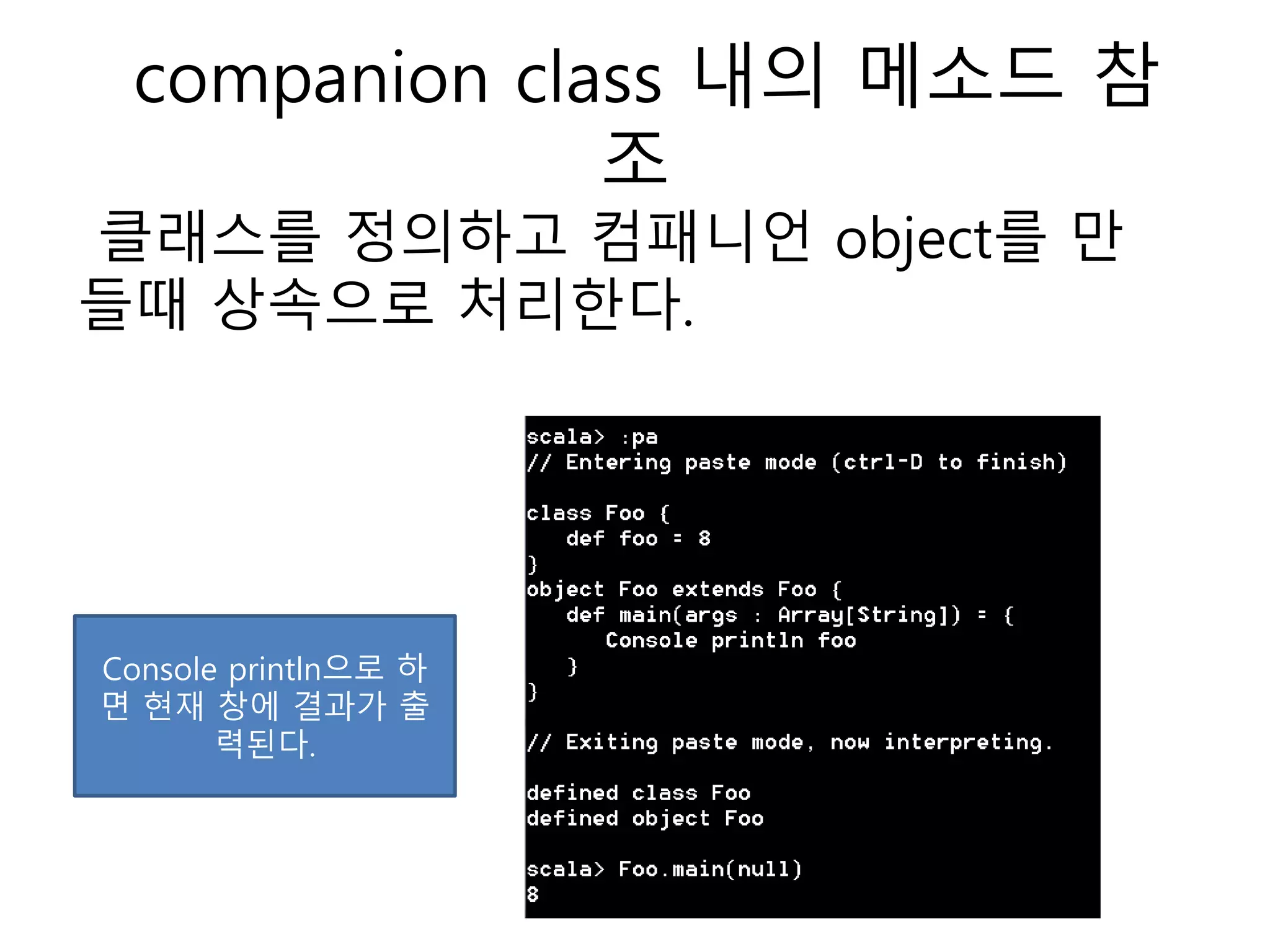 companion class 내의 메소드 참조

클래스를 정의하고 컴패니언 object를 만들때 상속으로 처리한다.

Console println으로 하면 현재 창에 결과가 출력된다.

scala> :pa
// Entering paste mode (ctrl-D to finish)

class Foo {
   def foo = 8
}
object Foo extends Foo {
   def main(args : Array[String]) = {
      Console println foo
   }
}

// Exiting paste mode, now interpreting.

defined class Foo
defined object Foo

scala> Foo.main(null)
8